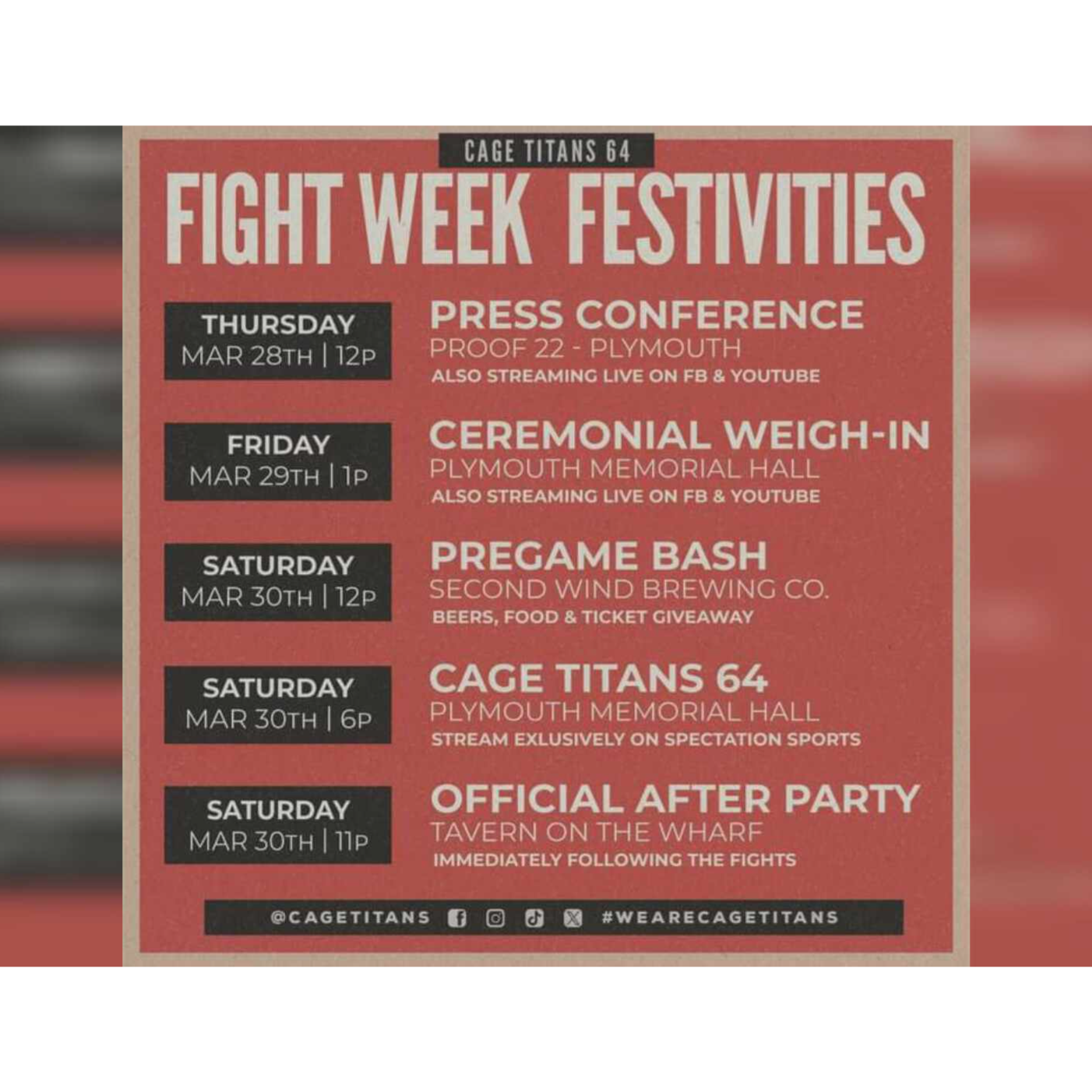 CAGE TITANS 64

FIGHT WEEK FESTIVITIES

THURSDAY
MAR 28TH | 12P

PRESS CONFERENCE
PROOF 22 - PLYMOUTH
ALSO STREAMING LIVE ON FB & YOUTUBE

FRIDAY
MAR 29TH | 1P

CEREMONIAL WEIGH-IN
PLYMOUTH MEMORIAL HALL
ALSO STREAMING LIVE ON FB & YOUTUBE

SATURDAY
MAR 30TH | 12P

PREGAME BASH
SECOND WIND BREWING CO.
BEERS, FOOD & TICKET GIVEAWAY

SATURDAY
MAR 30TH | 6P

CAGE TITANS 64
PLYMOUTH MEMORIAL HALL
STREAM EXLUSIVELY ON SPECTATION SPORTS

SATURDAY
MAR 30TH | 11P

OFFICIAL AFTER PARTY
TAVERN ON THE WHARF
IMMEDIATELY FOLLOWING THE FIGHTS

@CAGETITANS #WEARECAGETITANS